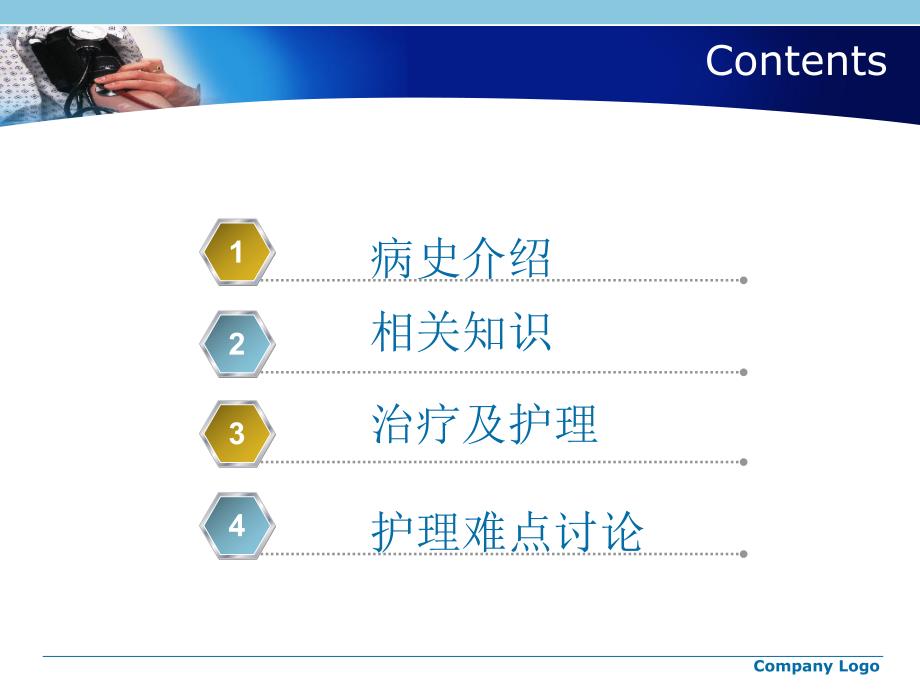 Contents

1 病史介绍

2 相关知识

3 治疗及护理

4 护理难点讨论

Company Logo